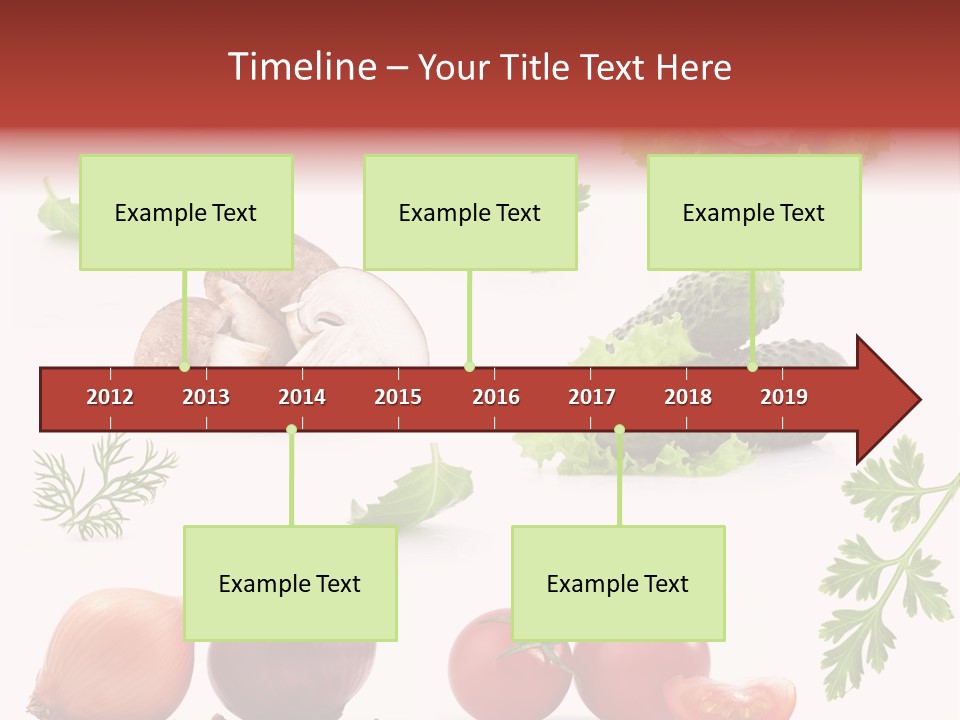 Timeline – Your Title Text Here

Example Text

Example Text

Example Text

2012 2013 2014 2015 2016 2017 2018 2019

Example Text

Example Text